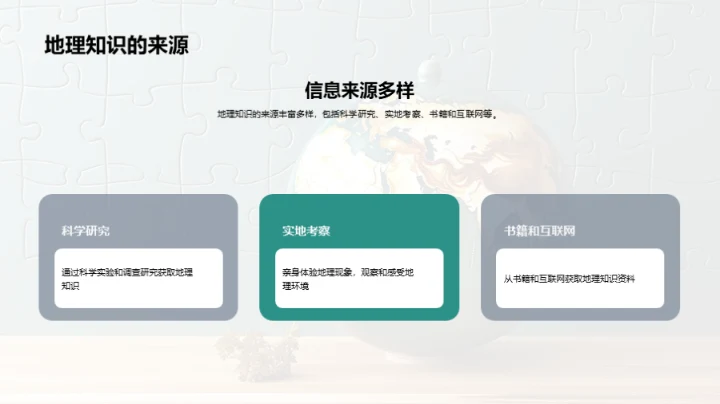 地理知识的来源

信息来源多样

地理知识的来源丰富多样，包括科学研究、实地考察、书籍和互联网等。

科学研究

通过科学实验和调查研究获取地理知识

实地考察

亲身体验地理现象，观察和感受地理环境

书籍和互联网

从书籍和互联网获取地理知识资料